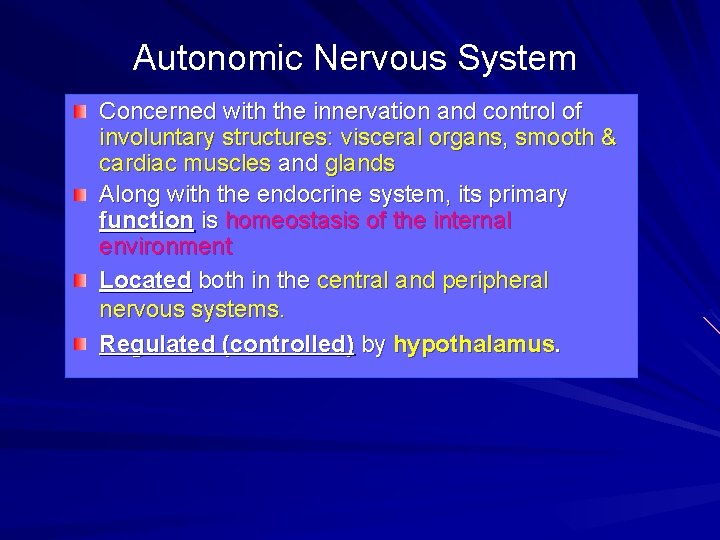 Autonomic Nervous System

Concerned with the innervation and control of involuntary structures: visceral organs, smooth & cardiac muscles and glands

Along with the endocrine system, its primary function is homeostasis of the internal environment

Located both in the central and peripheral nervous systems.

Regulated (controlled) by hypothalamus.